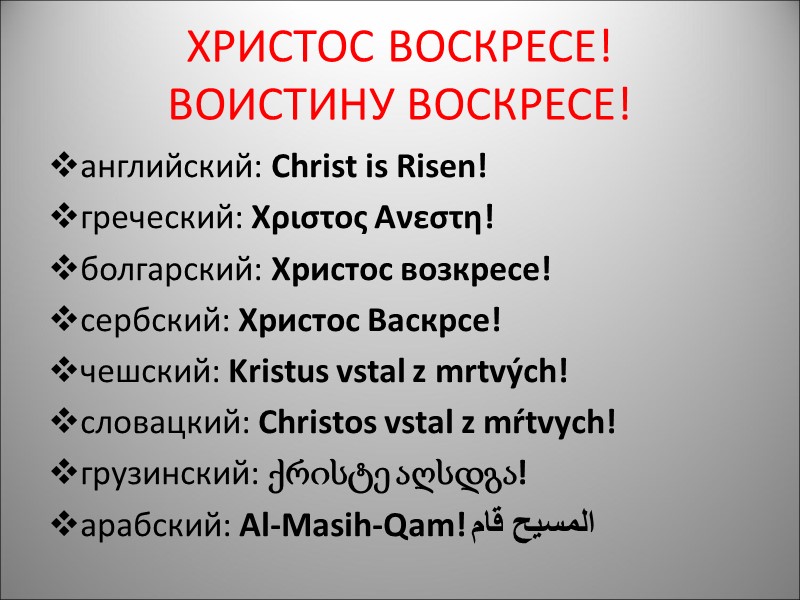 ХРИСТОС ВОСКРЕСЕ!
ВОИСТИНУ ВОСКРЕСЕ!

❖английский: **Christ is Risen!**
❖греческий: **Χριστος Ανεστη!**
❖болгарский: **Христос возкресе!**
❖сербский: **Христос Васкрсе!**
❖чешский: **Kristus vstal z mrtvých!**
❖словацкий: **Christos vstal z mŕtvych!**
❖грузинский: ქრისტე აღსდგა!
❖арабский: **Al-Masih-Qam!** المسيح قام